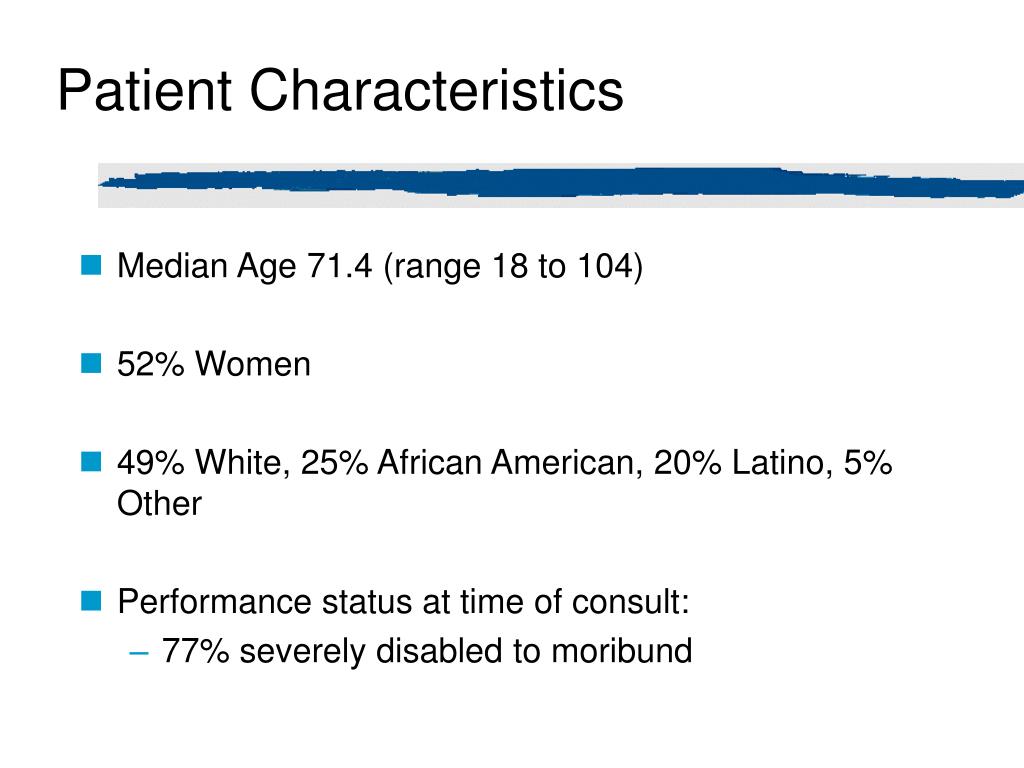 Patient Characteristics

Median Age 71.4 (range 18 to 104)

52% Women

49% White, 25% African American, 20% Latino, 5% Other

Performance status at time of consult:
– 77% severely disabled to moribund